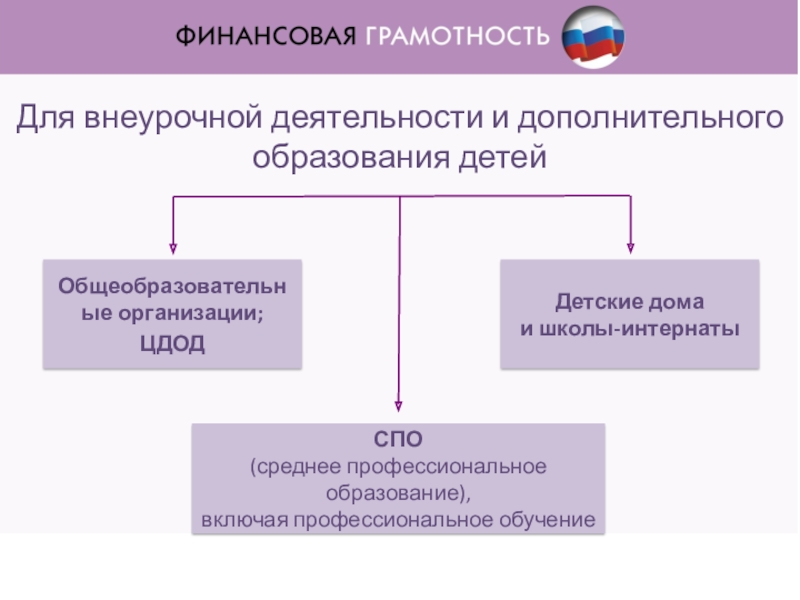 ФИНАНСОВАЯ ГРАМОТНОСТЬ

Для внеурочной деятельности и дополнительного образования детей

Общеобразовательные организации; ЦДОД

Детские дома и школы-интернаты

СПО
(среднее профессиональное образование),
включая профессиональное обучение